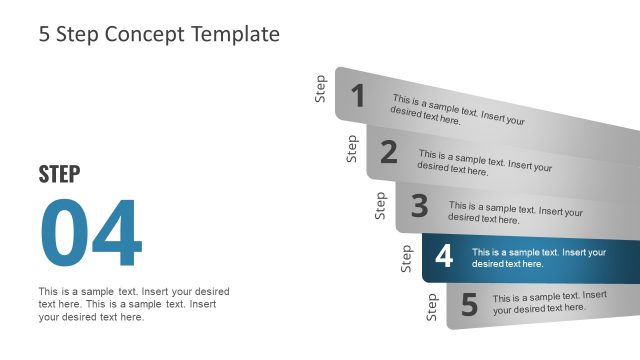 5 Step Concept Template

STEP

04

This is a sample text. Insert your desired text here. This is a sample text. Insert your desired text here.

Step 1 This is a sample text. Insert your desired text here.

Step 2 This is a sample text. Insert your desired text here.

Step 3 This is a sample text. Insert your desired text here.

Step 4 This is a sample text. Insert your desired text here.

Step 5 This is a sample text. Insert your desired text here.